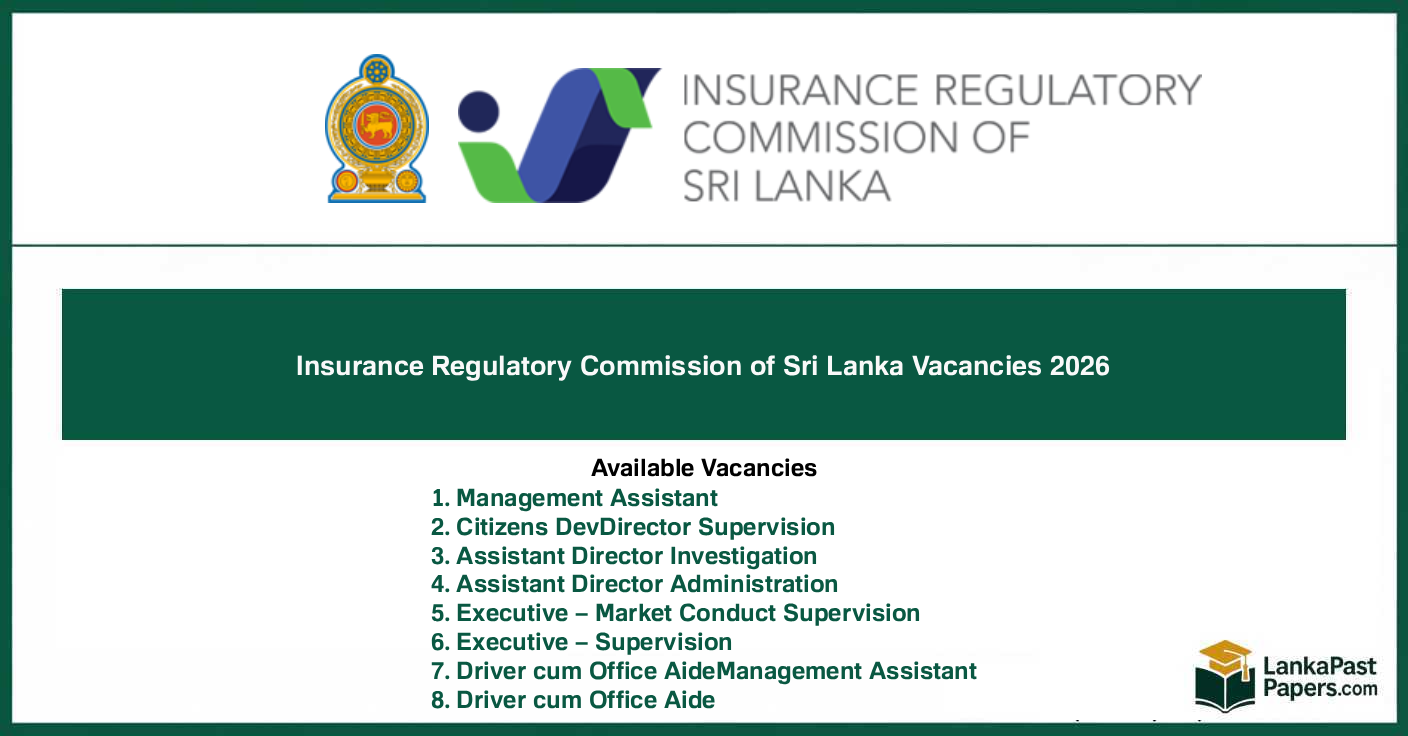 INSURANCE REGULATORY COMMISSION OF SRI LANKA

Insurance Regulatory Commission of Sri Lanka Vacancies 2026

Available Vacancies
1. Management Assistant
2. Citizens DevDirector Supervision
3. Assistant Director Investigation
4. Assistant Director Administration
5. Executive – Market Conduct Supervision
6. Executive – Supervision
7. Driver cum Office AideManagement Assistant
8. Driver cum Office Aide

LankaPast Papers.com